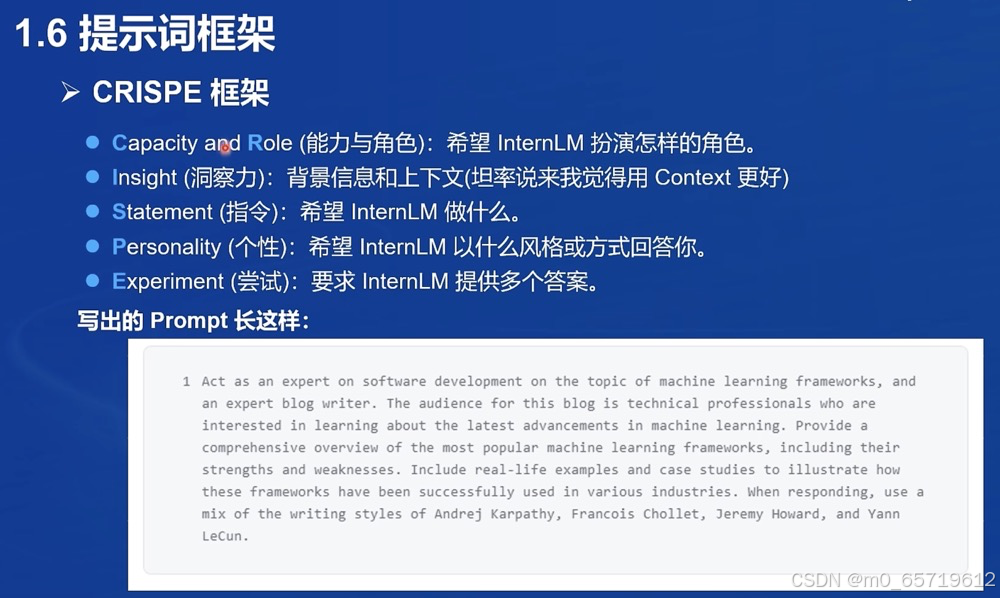 1.6 提示词框架

➢ CRISPE 框架

● Capacity and Role (能力与角色)：希望 InternLM 扮演怎样的角色。
● Insight (洞察力)：背景信息和上下文(坦率说来我觉得用 Context 更好)
● Statement (指令)：希望 InternLM 做什么。
● Personality (个性)：希望 InternLM 以什么风格或方式回答你。
● Experiment (尝试)：要求 InternLM 提供多个答案。

写出的 Prompt 长这样：

1 Act as an expert on software development on the topic of machine learning frameworks, and an expert blog writer. The audience for this blog is technical professionals who are interested in learning about the latest advancements in machine learning. Provide a comprehensive overview of the most popular machine learning frameworks, including their strengths and weaknesses. Include real-life examples and case studies to illustrate how these frameworks have been successfully used in various industries. When responding, use a mix of the writing styles of Andrej Karpathy, Francois Chollet, Jeremy Howard, and Yann LeCun.

CSDN @m0_65719612